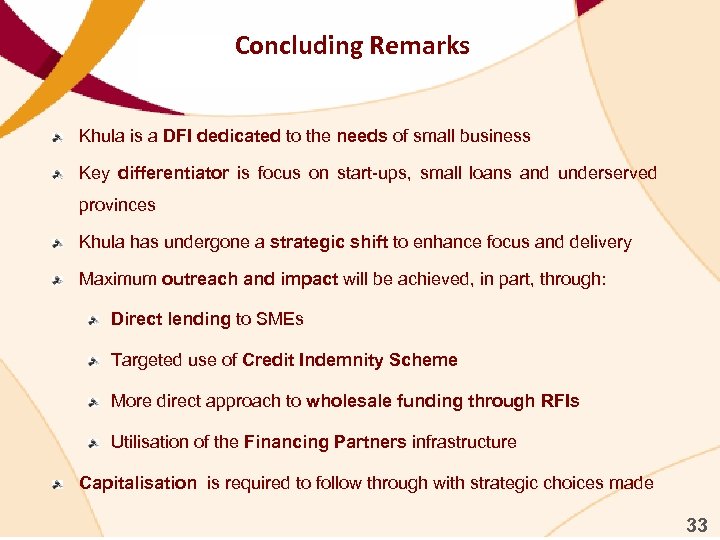 Concluding Remarks

Khula is a DFI dedicated to the needs of small business

Key differentiator is focus on start-ups, small loans and underserved provinces

Khula has undergone a strategic shift to enhance focus and delivery

Maximum outreach and impact will be achieved, in part, through:

Direct lending to SMEs

Targeted use of Credit Indemnity Scheme

More direct approach to wholesale funding through RFIs

Utilisation of the Financing Partners infrastructure

Capitalisation is required to follow through with strategic choices made

33